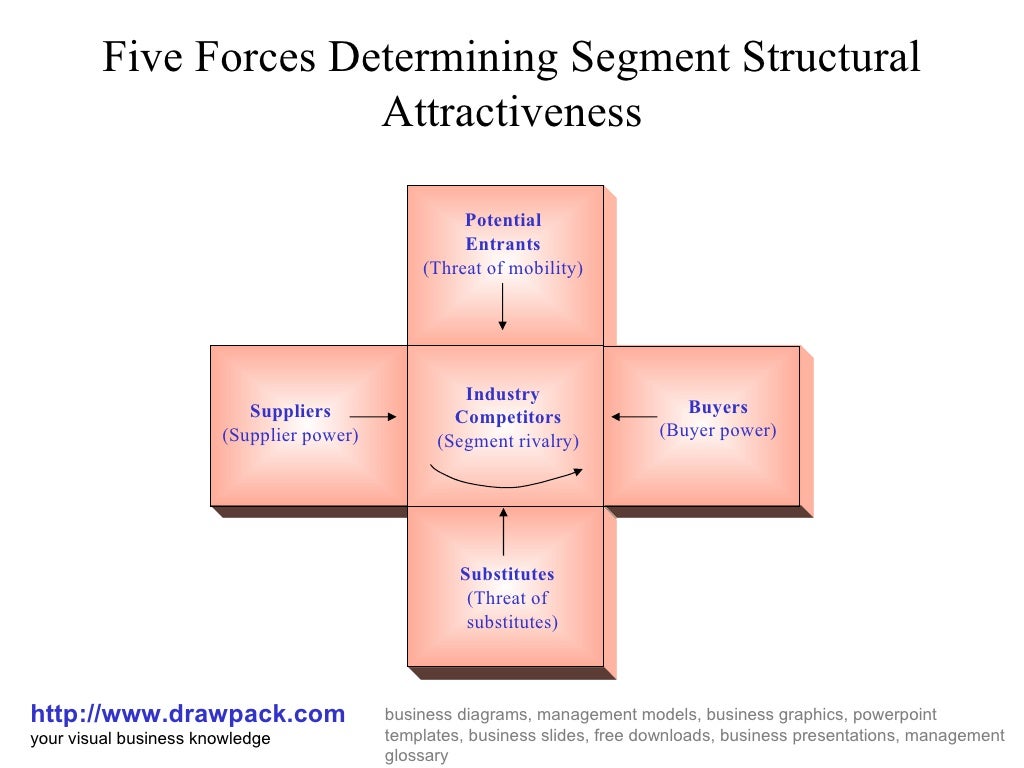 Five Forces Determining Segment Structural Attractiveness

Potential Entrants
(Threat of mobility)

Suppliers
(Supplier power)

Industry Competitors
(Segment rivalry)

Buyers
(Buyer power)

Substitutes
(Threat of substitutes)

http://www.drawpack.com
your visual business knowledge

business diagrams, management models, business graphics, powerpoint templates, business slides, free downloads, business presentations, management glossary